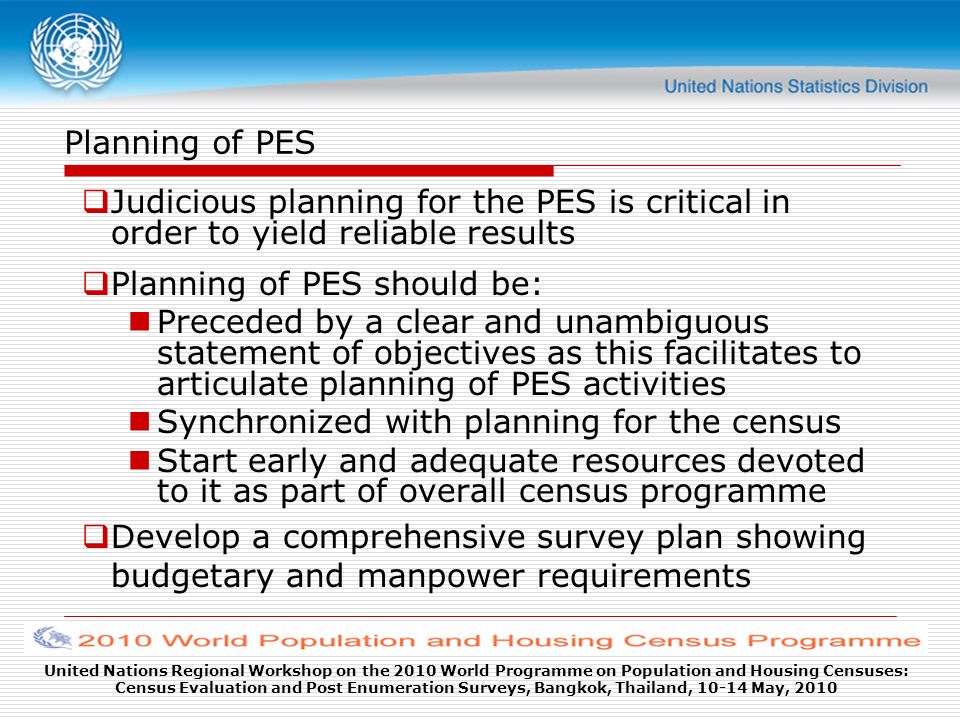 United Nations Statistics Division

Planning of PES

❑Judicious planning for the PES is critical in order to yield reliable results

❑Planning of PES should be:

■ Preceded by a clear and unambiguous statement of objectives as this facilitates to articulate planning of PES activities

■ Synchronized with planning for the census

■ Start early and adequate resources devoted to it as part of overall census programme

❑Develop a comprehensive survey plan showing budgetary and manpower requirements

2010 World Population and Housing Census Programme

United Nations Regional Workshop on the 2010 World Programme on Population and Housing Censuses: Census Evaluation and Post Enumeration Surveys, Bangkok, Thailand, 10-14 May, 2010